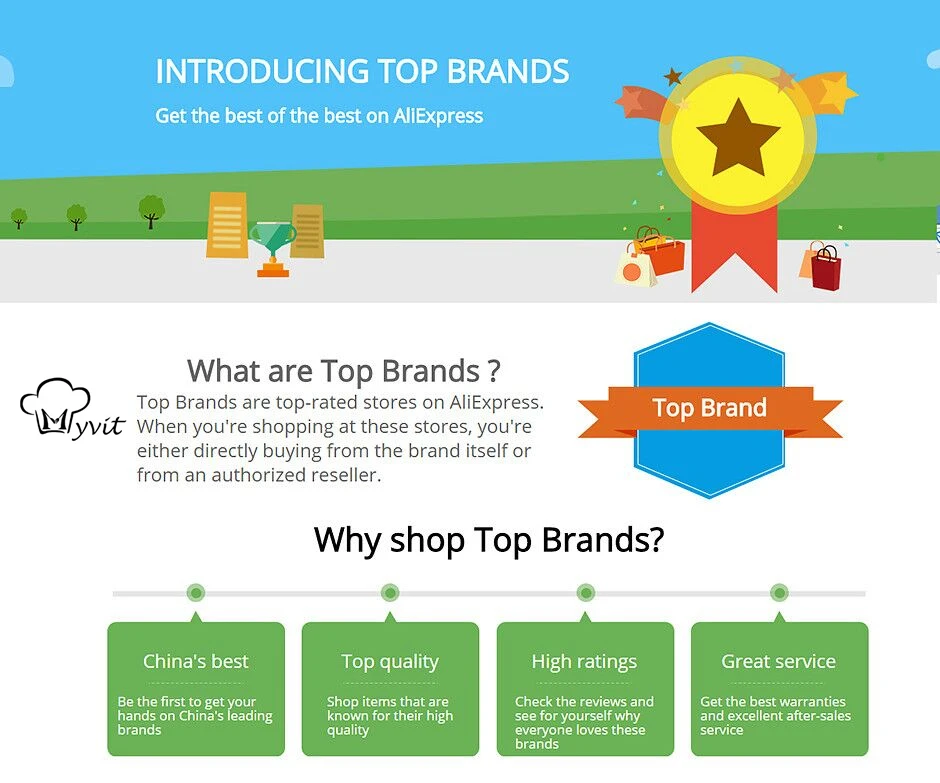 INTRODUCING TOP BRANDS

Get the best of the best on AliExpress

Myvit

What are Top Brands ?

Top Brands are top-rated stores on AliExpress. When you're shopping at these stores, you're either directly buying from the brand itself or from an authorized reseller.

Top Brand

Why shop Top Brands?

China's best

Be the first to get your hands on China's leading brands

Top quality

Shop items that are known for their high quality

High ratings

Check the reviews and see for yourself why everyone loves these brands

Great service

Get the best warranties and excellent after-sales service